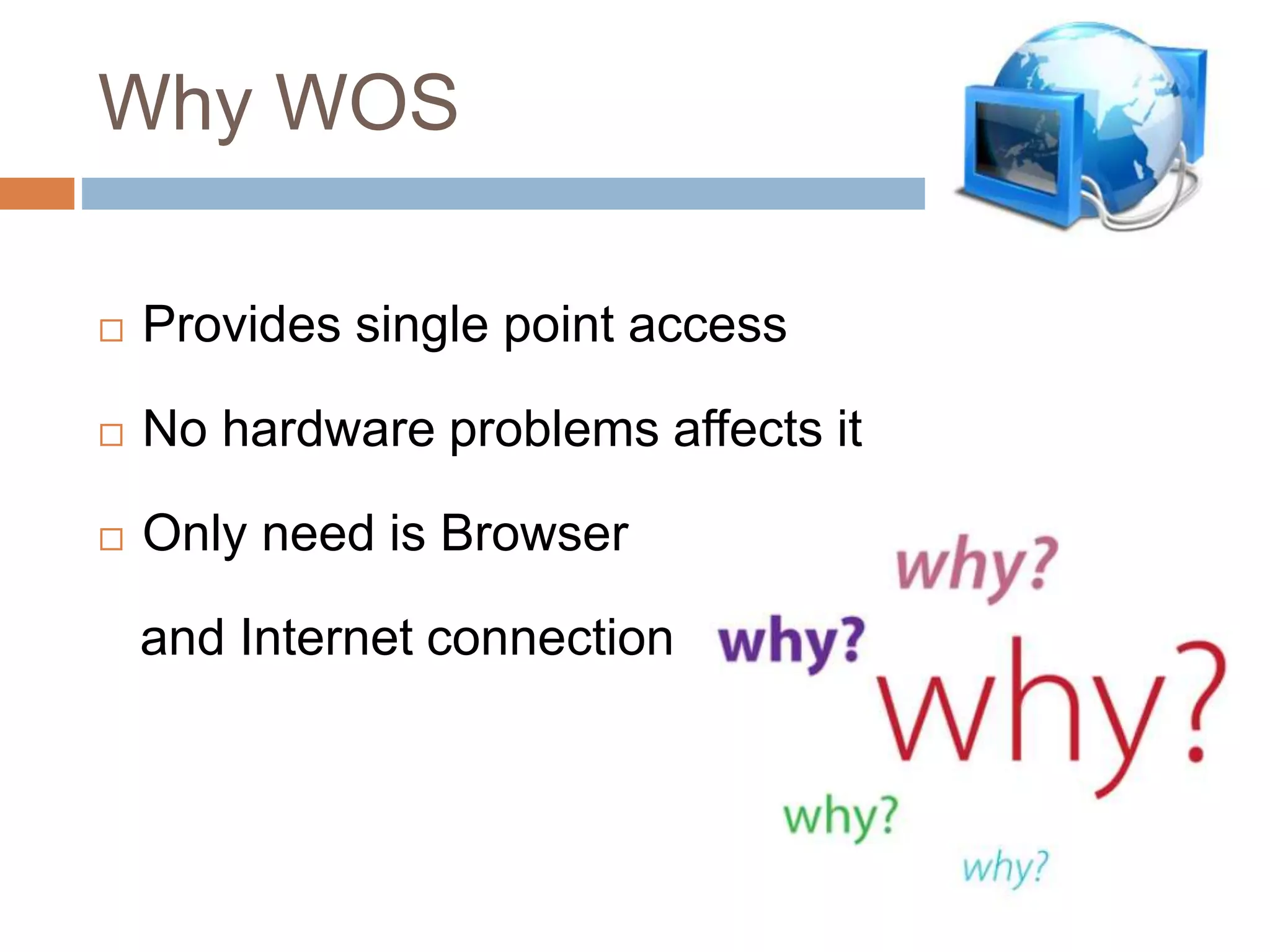 Why WOS

□ Provides single point access

□ No hardware problems affects it

□ Only need is Browser

and Internet connection

why?

why?

why?

why?

why?